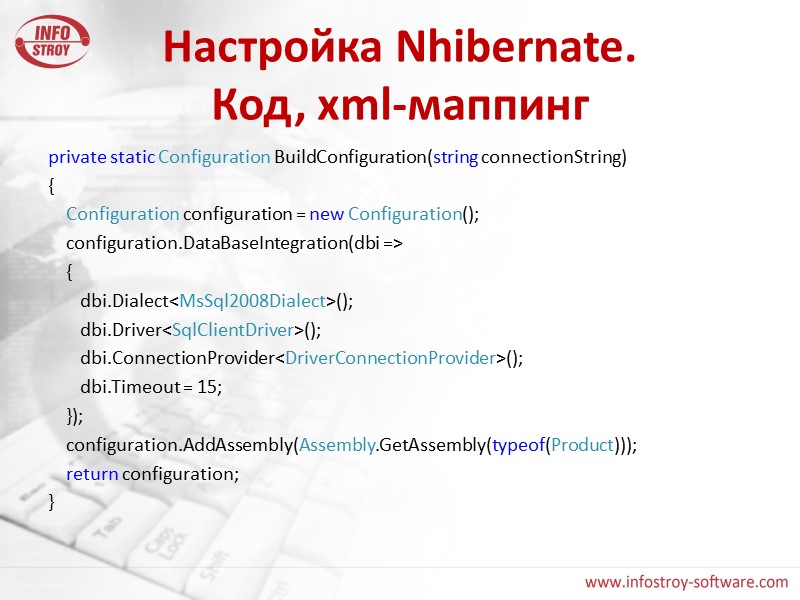 INFO STROY

Настройка Nhibernate. Код, xml-маппинг

private static Configuration BuildConfiguration(string connectionString)
{
Configuration configuration = new Configuration();
configuration.DataBaseIntegration(dbi =>
{
dbi.Dialect<MsSql2008Dialect>();
dbi.Driver<SqlClientDriver>();
dbi.ConnectionProvider<DriverConnectionProvider>();
dbi.Timeout = 15;
});
configuration.AddAssembly(Assembly.GetAssembly(typeof(Product)));
return configuration;
}

www.infostroy-software.com